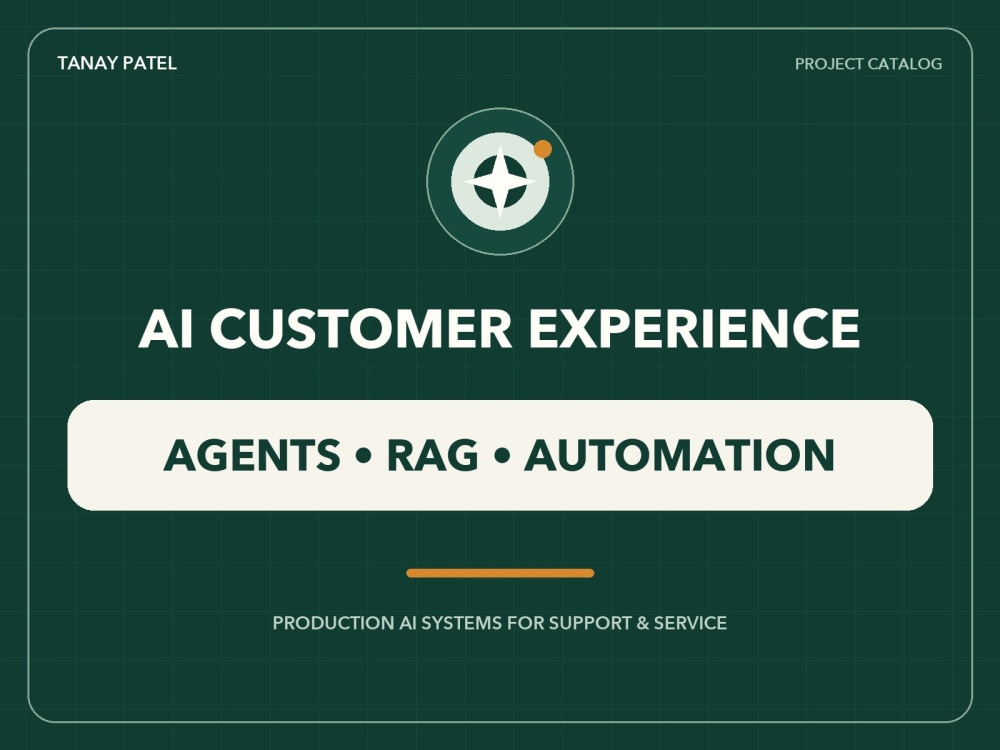 TANAY PATEL

PROJECT CATALOG

AI CUSTOMER EXPERIENCE

AGENTS • RAG • AUTOMATION

PRODUCTION AI SYSTEMS FOR SUPPORT & SERVICE